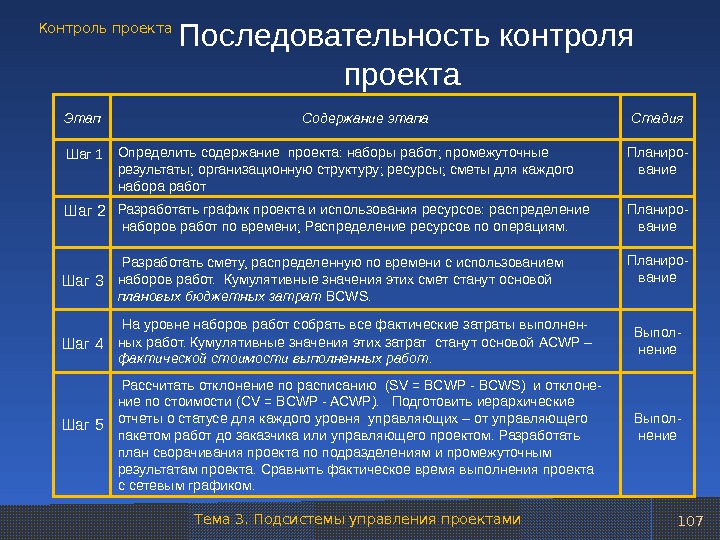 Контроль проекта

Последовательность контроля проекта

| Этап | Содержание этапа | Стадия |
|---|---|---|
| Шаг 1 | Определить содержание проекта: наборы работ; промежуточные результаты; организационную структуру; ресурсы; сметы для каждого набора работ | Планирование |
| Шаг 2 | Разработать график проекта и использования ресурсов: распределение наборов работ по времени; Распределение ресурсов по операциям. | Планирование |
| Шаг 3 | Разработать смету, распределенную по времени с использованием наборов работ. Кумулятивные значения этих смет станут основой плановых бюджетных затрат BCWS. | Планирование |
| Шаг 4 | На уровне наборов работ собрать все фактические затраты выполненных работ. Кумулятивные значения этих затрат станут основой ACWP – фактической стоимости выполненных работ. | Выполнение |
| Шаг 5 | Рассчитать отклонение по расписанию (SV = BCWP - BCWS) и отклонение по стоимости (CV = BCWP - ACWP). Подготовить иерархические отчеты о статусе для каждого уровня управляющих – от управляющего пакетом работ до заказчика или управляющего проектом. Разработать план сворачивания проекта по подразделениям и промежуточным результатам проекта. Сравнить фактическое время выполнения проекта с сетевым графиком. | Выполнение |

Тема 3. Подсистемы управления проектами

107